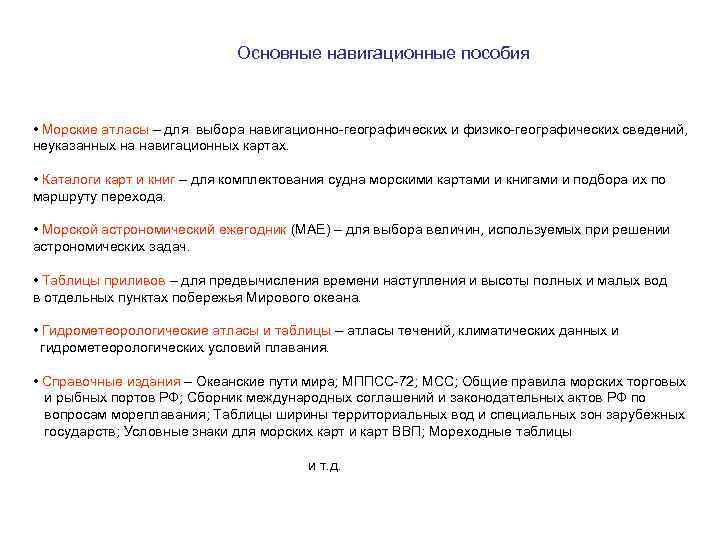 Основные навигационные пособия

• Морские атласы – для выбора навигационно-географических и физико-географических сведений, неуказанных на навигационных картах.

• Каталоги карт и книг – для комплектования судна морскими картами и книгами и подбора их по маршруту перехода.

• Морской астрономический ежегодник (МАЕ) – для выбора величин, используемых при решении астрономических задач.

• Таблицы приливов – для предвычисления времени наступления и высоты полных и малых вод в отдельных пунктах побережья Мирового океана.

• Гидрометеорологические атласы и таблицы – атласы течений, климатических данных и гидрометеорологических условий плавания.

• Справочные издания – Океанские пути мира; МППСС-72; МСС; Общие правила морских торговых и рыбных портов РФ; Сборник международных соглашений и законодательных актов РФ по вопросам мореплавания; Таблицы ширины территориальных вод и специальных зон зарубежных государств; Условные знаки для морских карт и карт ВВП; Мореходные таблицы

и т.д.